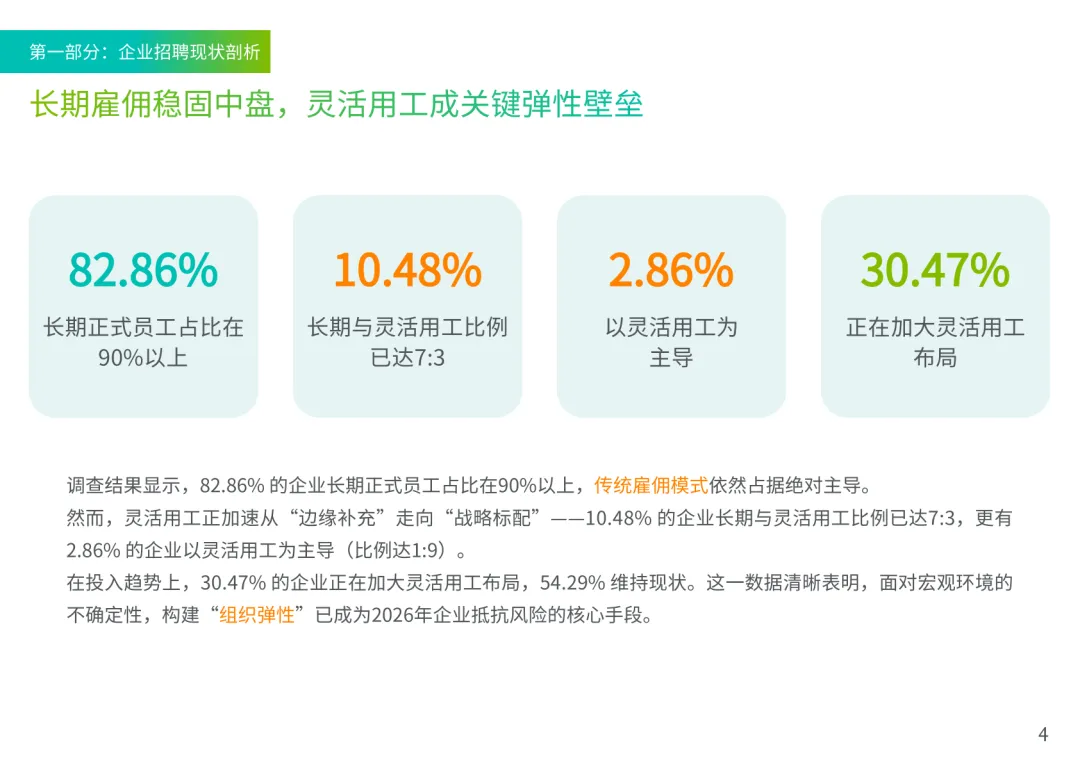 第一部分：企业招聘现状剖析

长期雇佣稳固中盘，灵活用工成关键弹性壁垒

82.86%
长期正式员工占比在90%以上

10.48%
长期与灵活用工比例已达7:3

2.86%
以灵活用工为主导

30.47%
正在加大灵活用工布局

调查结果显示，82.86% 的企业长期正式员工占比在90%以上，传统雇佣模式依然占据绝对主导。
然而，灵活用工正加速从“边缘补充”走向“战略标配”——10.48% 的企业长期与灵活用工比例已达7:3，更有2.86% 的企业以灵活用工为主导（比例达1:9）。
在投入趋势上，30.47% 的企业正在加大灵活用工布局，54.29% 维持现状。这一数据清晰表明，面对宏观环境的不确定性，构建“组织弹性”已成为2026年企业抵抗风险的核心手段。

4